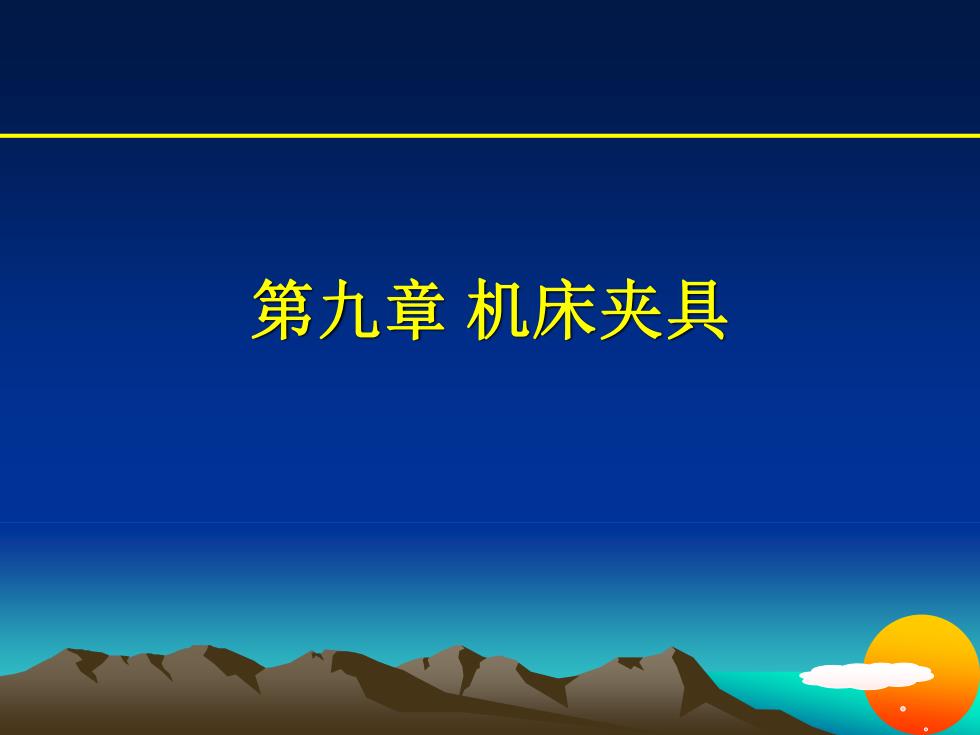 第九章 机床夹具